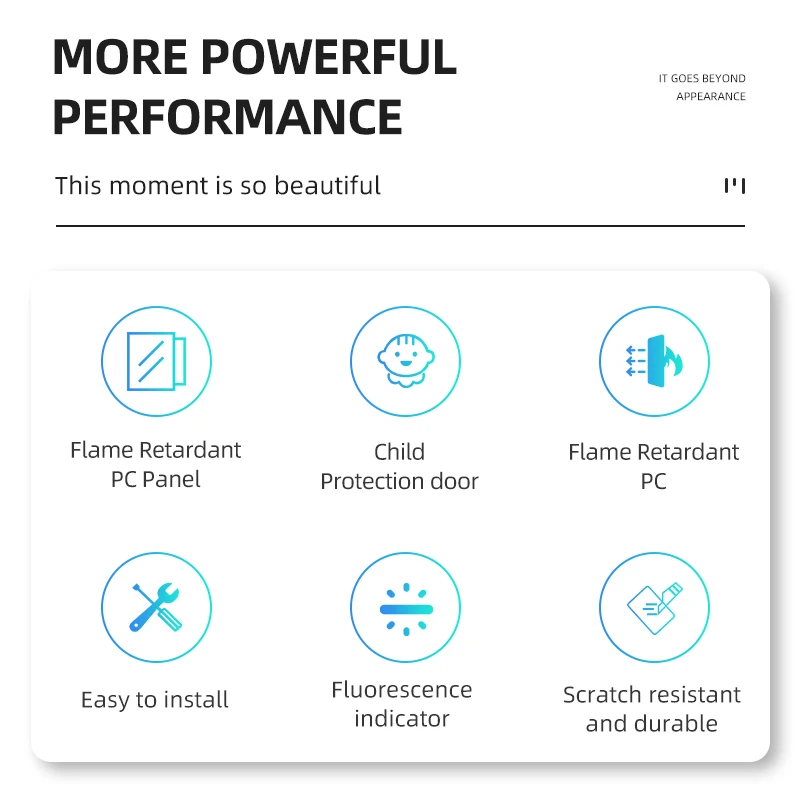 MORE POWERFUL PERFORMANCE

IT GOES BEYOND APPEARANCE

This moment is so beautiful

Flame Retardant PC Panel

Child Protection door

Flame Retardant PC

Easy to install

Fluorescence indicator

Scratch resistant and durable